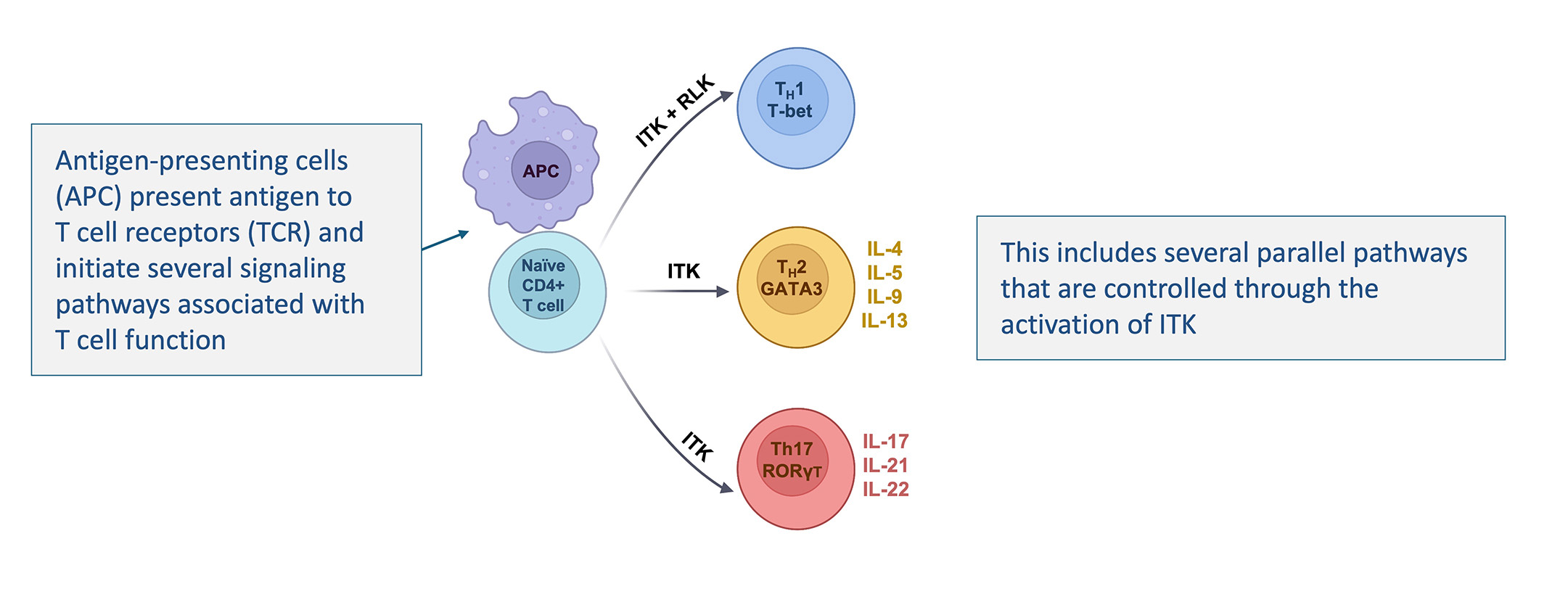 Antigen-presenting cells (APC) present antigen to T cell receptors (TCR) and initiate several signaling pathways associated with T cell function

APC

Naïve CD4+ T cell

ITK + RLK

$T_H1$
T-bet

ITK

$T_H2$
GATA3

IL-4
IL-5
IL-9
IL-13

ITK

Th17
RORγT

IL-17
IL-21
IL-22

This includes several parallel pathways that are controlled through the activation of ITK